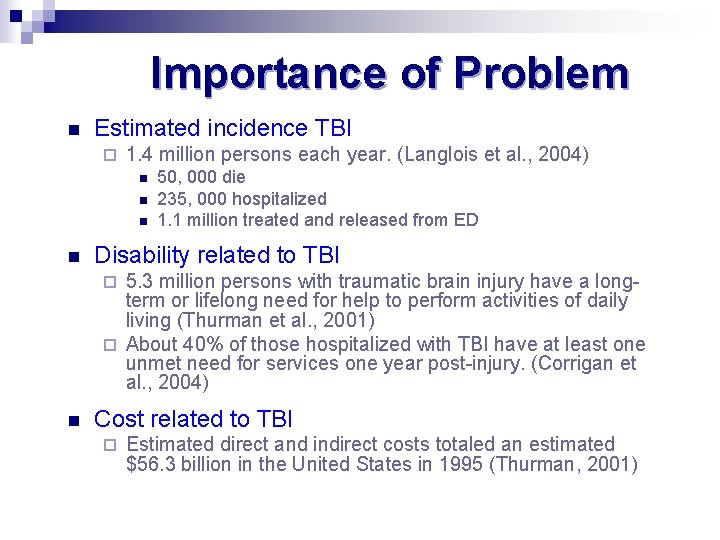 Importance of Problem

Estimated incidence TBI

1.4 million persons each year. (Langlois et al., 2004)

50, 000 die

235, 000 hospitalized

1.1 million treated and released from ED

Disability related to TBI

5.3 million persons with traumatic brain injury have a long-term or lifelong need for help to perform activities of daily living (Thurman et al., 2001)

About 40% of those hospitalized with TBI have at least one unmet need for services one year post-injury. (Corrigan et al., 2004)

Cost related to TBI

Estimated direct and indirect costs totaled an estimated \$56.3 billion in the United States in 1995 (Thurman, 2001)